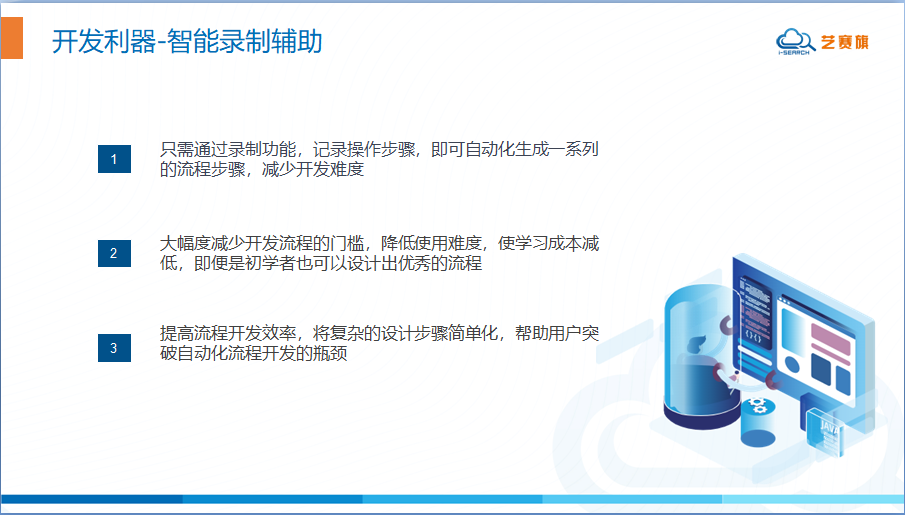 开发利器-智能录制辅助

艺赛旗
i-SEARCH

1
只需通过录制功能，记录操作步骤，即可自动化生成一系列的流程步骤，减少开发难度

2
大幅度减少开发流程的门槛，降低使用难度，使学习成本减低，即便是初学者也可以设计出优秀的流程

3
提高流程开发效率，将复杂的设计步骤简单化，帮助用户突破自动化流程开发的瓶颈

JAVA